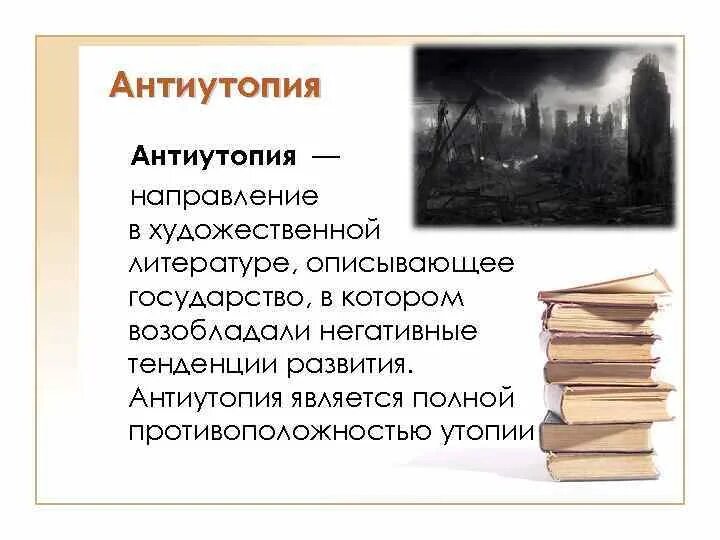 Антиутопия

Антиутопия — направление в художественной литературе, описывающее государство, в котором возобладали негативные тенденции развития. Антиутопия является полной противоположностью утопии